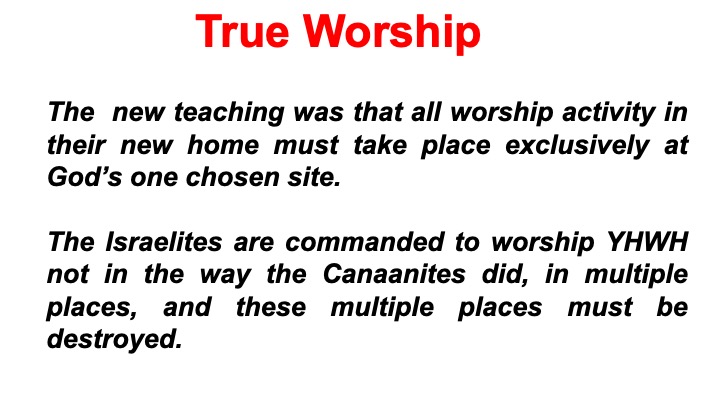 True Worship

The new teaching was that all worship activity in their new home must take place exclusively at God’s one chosen site.

The Israelites are commanded to worship YHWH not in the way the Canaanites did, in multiple places, and these multiple places must be destroyed.